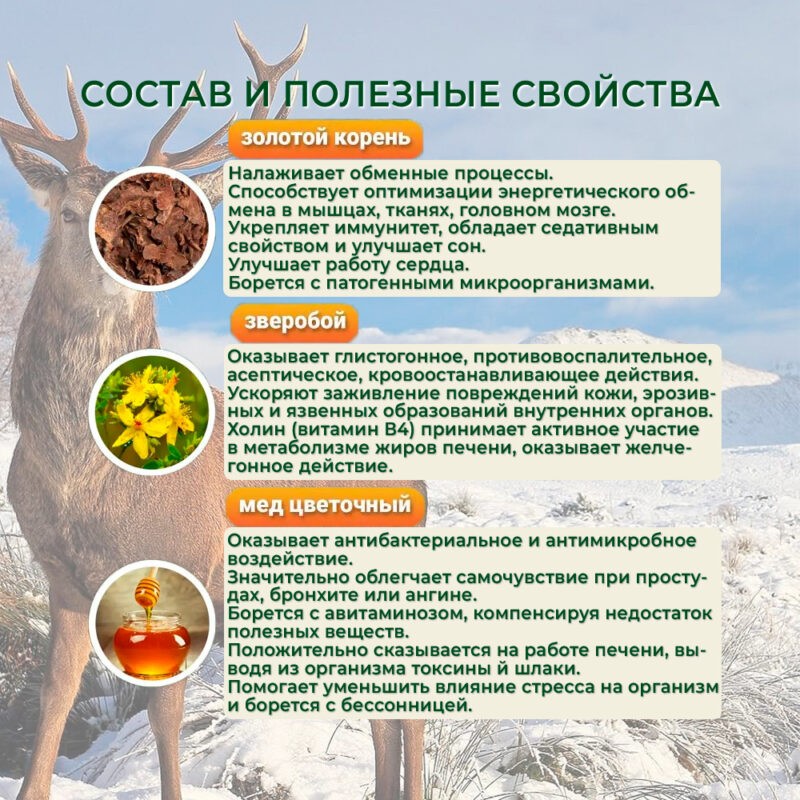 СОСТАВ И ПОЛЕЗНЫЕ СВОЙСТВА

золотой корень

Налаживает обменные процессы.
Способствует оптимизации энергетического обмена в мышцах, тканях, головном мозге.
Укрепляет иммунитет, обладает седативным свойством и улучшает сон.
Улучшает работу сердца.
Борется с патогенными микроорганизмами.

зверобой

Оказывает глистогонное, противовоспалительное, асептическое, кровоостанавливающее действия.
Ускоряют заживление повреждений кожи, эрозивных и язвенных образований внутренних органов.
Холин (витамин В4) принимает активное участие в метаболизме жиров печени, оказывает желчегонное действие.

мед цветочный

Оказывает антибактериальное и антимикробное воздействие.
Значительно облегчает самочувствие при простудах, бронхите или ангине.
Борется с авитаминозом, компенсируя недостаток полезных веществ.
Положительно сказывается на работе печени, выводя из организма токсины й шлаки.
Помогает уменьшить влияние стресса на организм и борется с бессонницей.